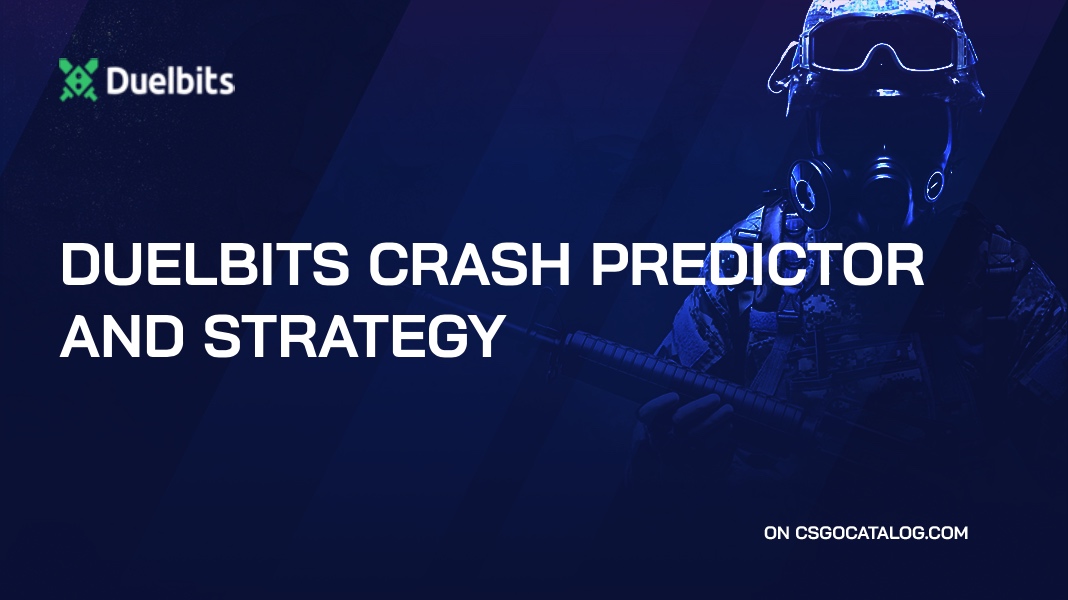 Duelbits

DUELBITS CRASH PREDICTOR AND STRATEGY

ON CSGOCATALOG.COM